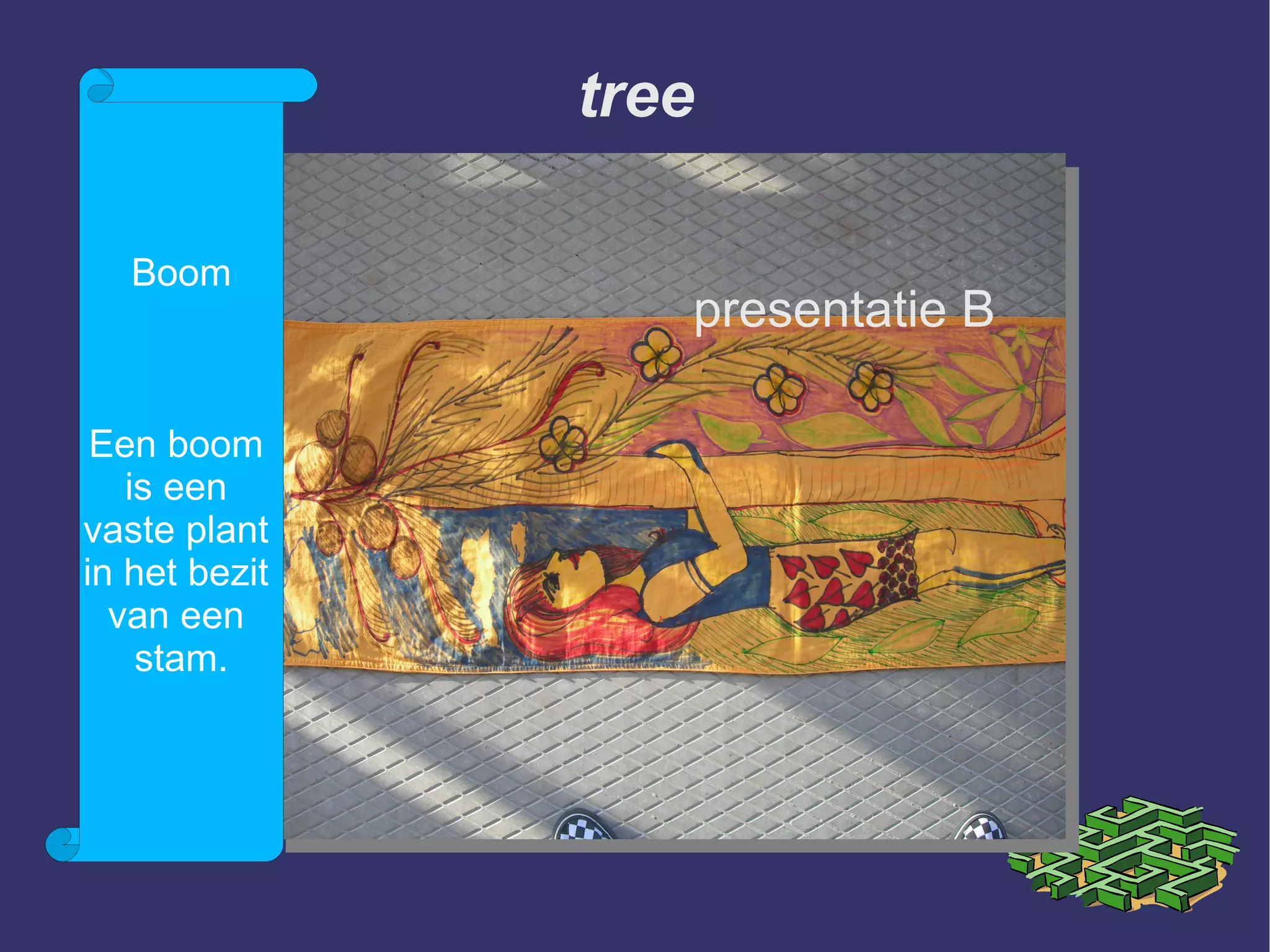 tree

Boom

Een boom is een vaste plant in het bezit van een stam.

presentatie B